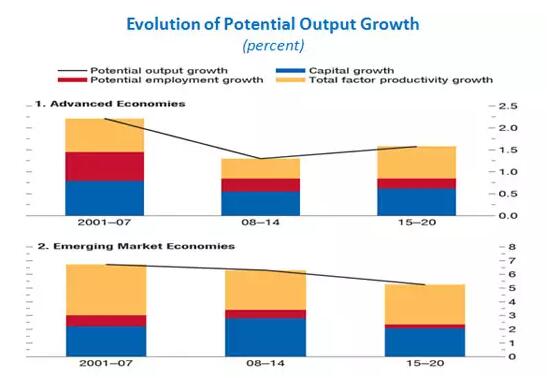 Evolution of Potential Output Growth
(percent)

Potential output growth
Potential employment growth
Capital growth
Total factor productivity growth

1. Advanced Economies

2.5
2.0
1.5
1.0
0.5
0.0

2001–07
08–14
15–20

2. Emerging Market Economies

8
7
6
5
4
3
2
1
0

2001–07
08–14
15–20